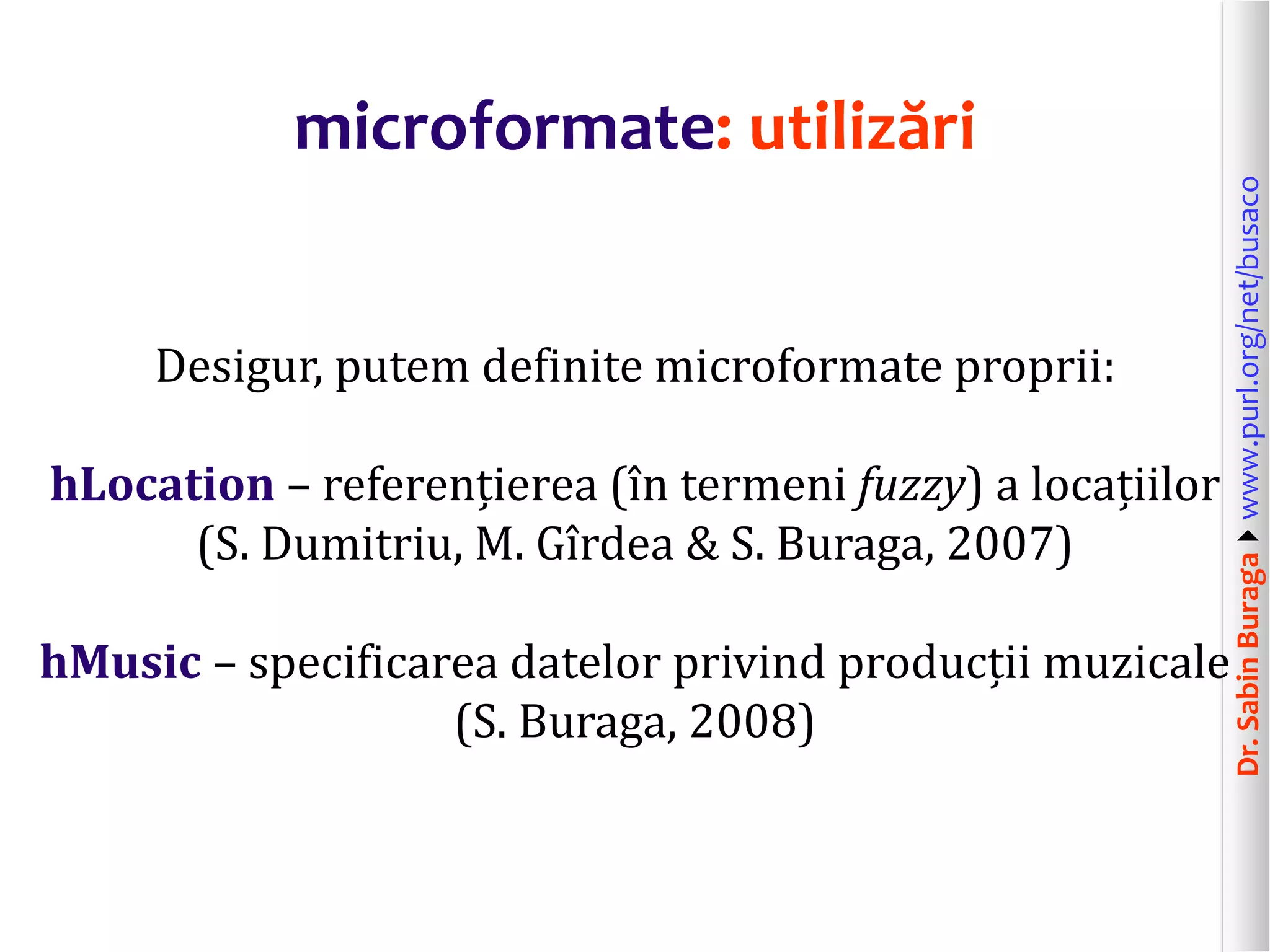 microformate: utilizări

Desigur, putem definite microformate proprii:

hLocation – referențierea (în termeni fuzzy) a locațiilor (S. Dumitriu, M. Gîrdea & S. Buraga, 2007)

hMusic – specificarea datelor privind producții muzicale (S. Buraga, 2008)

Dr. Sabin Buraga www.purl.org/net/busaco